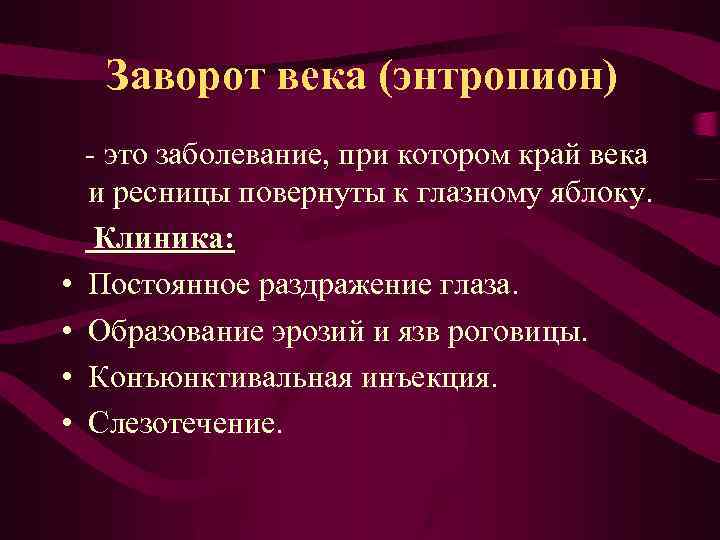 Заворот века (энтропион)

- это заболевание, при котором край века и ресницы повернуты к глазному яблоку.

Клиника:

• Постоянное раздражение глаза.
• Образование эрозий и язв роговицы.
• Конъюнктивальная инъекция.
• Слезотечение.